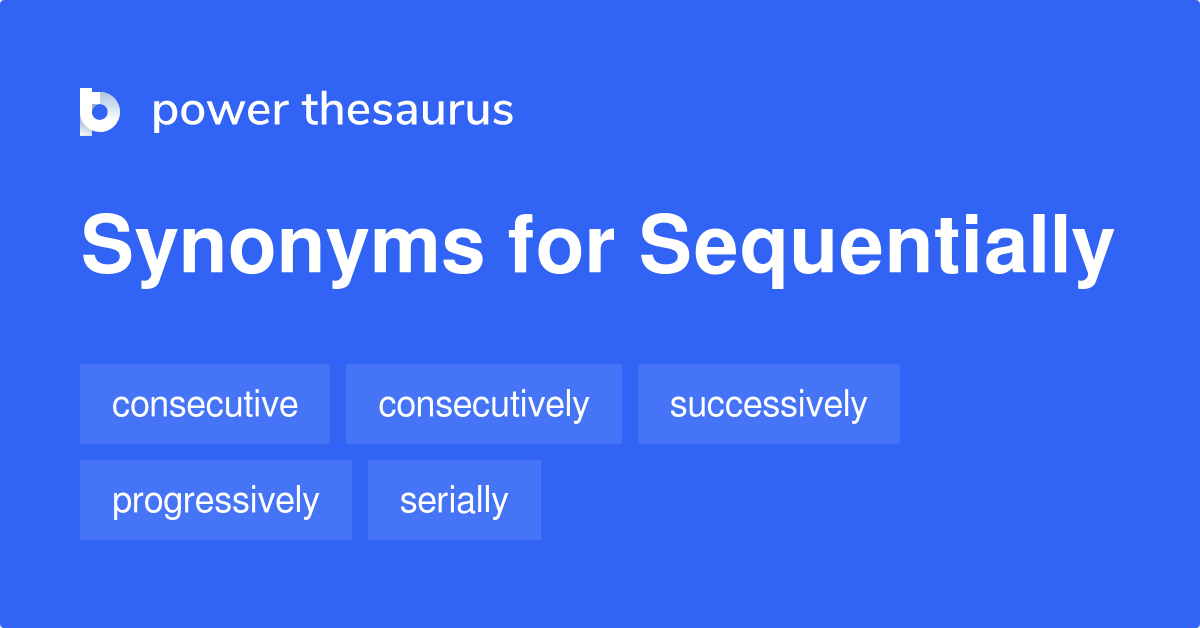 power thesaurus

Synonyms for Sequentially

consecutive consecutively successively

progressively serially